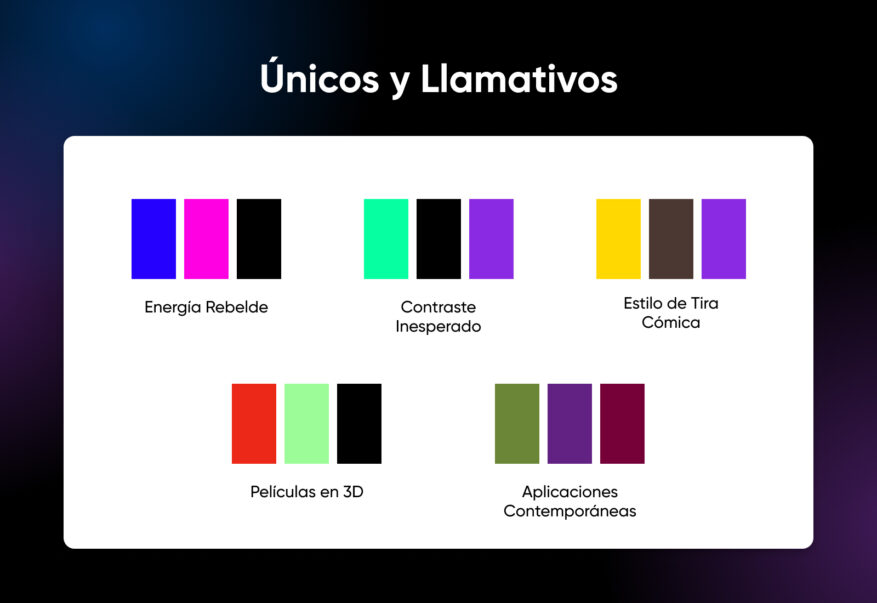 Únicos y Llamativos

Energía Rebelde

Contraste Inesperado

Estilo de Tira Cómica

Películas en 3D

Aplicaciones Contemporáneas